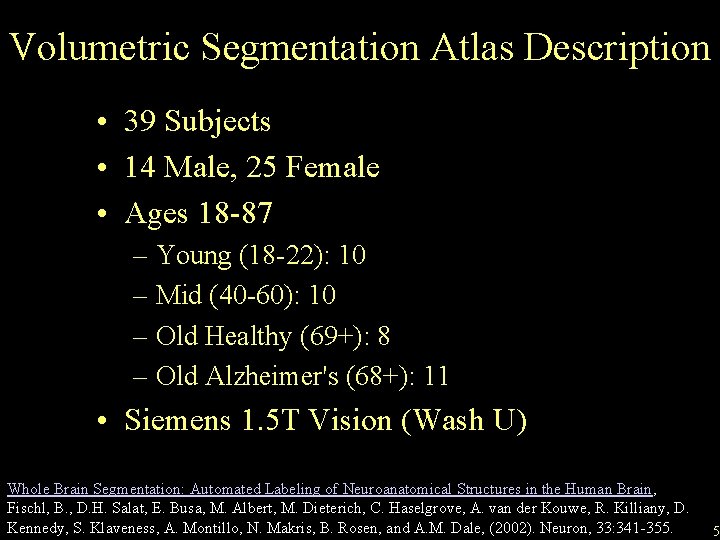 Volumetric Segmentation Atlas Description

• 39 Subjects
• 14 Male, 25 Female
• Ages 18-87
– Young (18-22): 10
– Mid (40-60): 10
– Old Healthy (69+): 8
– Old Alzheimer's (68+): 11
• Siemens 1.5T Vision (Wash U)

Whole Brain Segmentation: Automated Labeling of Neuroanatomical Structures in the Human Brain, Fischl, B., D.H. Salat, E. Busa, M. Albert, M. Dieterich, C. Haselgrove, A. van der Kouwe, R. Killiany, D. Kennedy, S. Klaveness, A. Montillo, N. Makris, B. Rosen, and A.M. Dale, (2002). Neuron, 33:341-355.

5